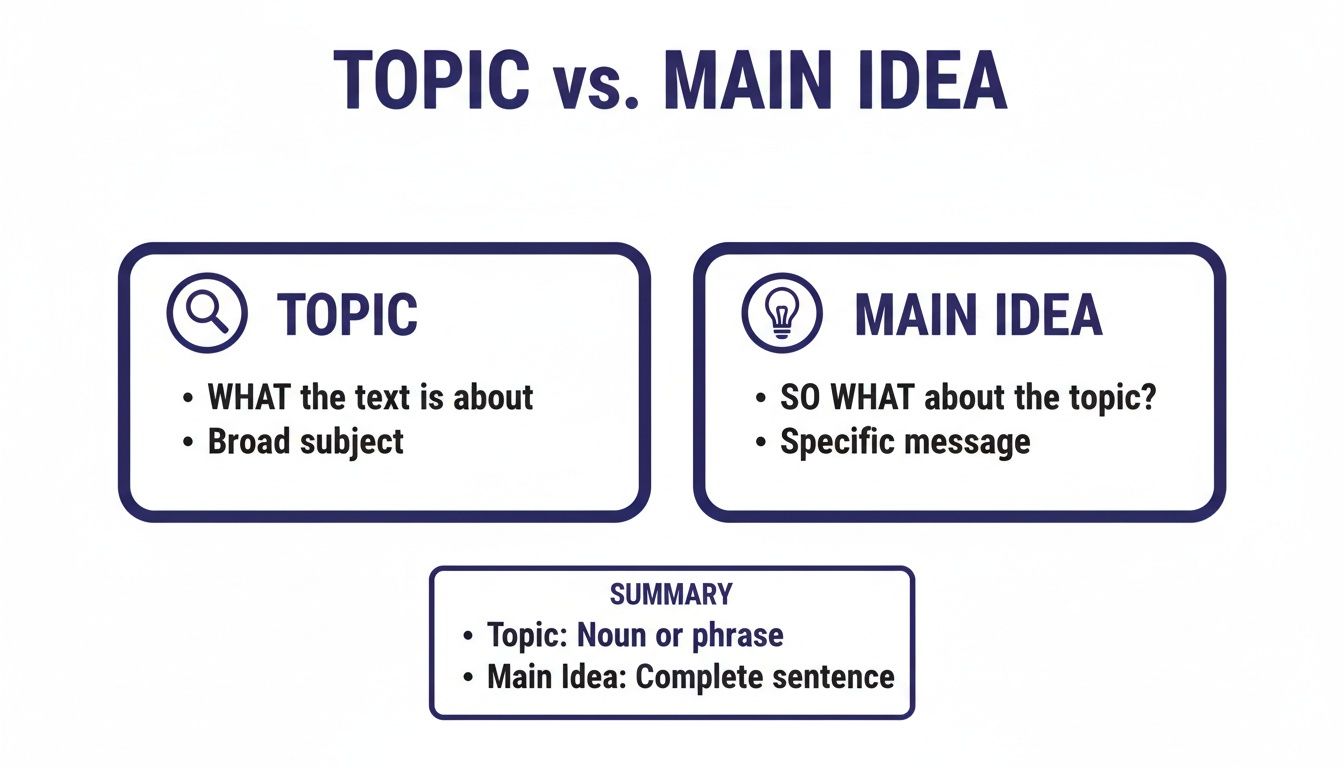 TOPIC vs. MAIN IDEA

TOPIC
• WHAT the text is about
• Broad subject

MAIN IDEA
• SO WHAT about the topic?
• Specific message

SUMMARY
• Topic: Noun or phrase
• Main Idea: Complete sentence